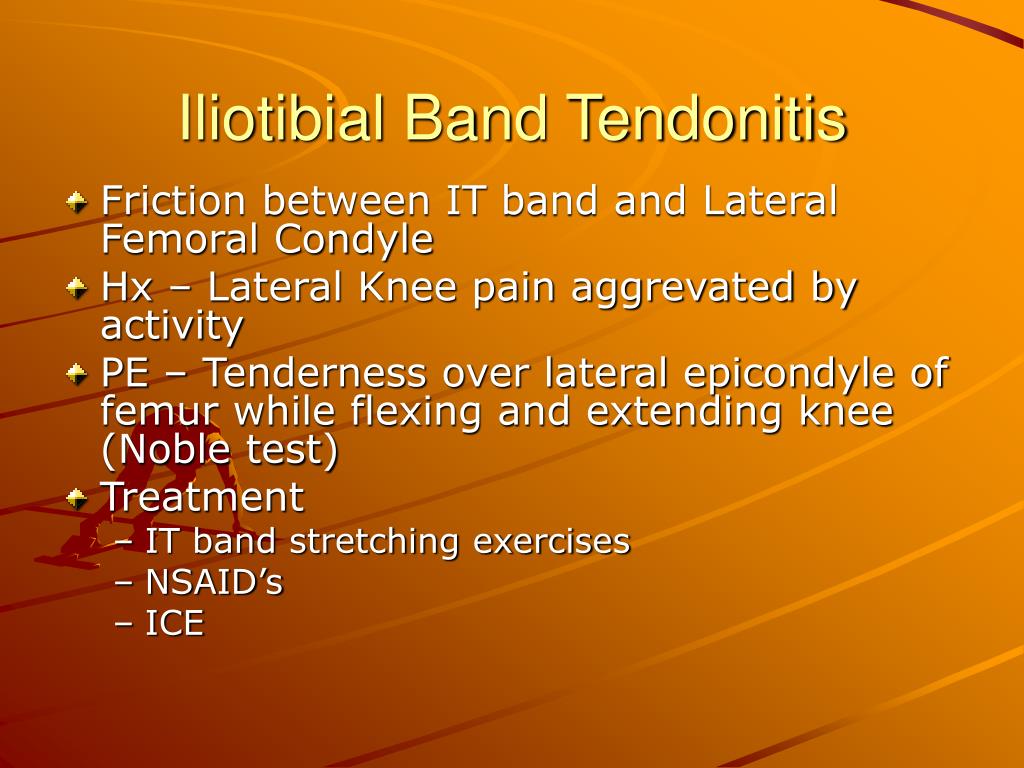 Iliotibial Band Tendonitis

Friction between IT band and Lateral Femoral Condyle

Hx – Lateral Knee pain aggrevated by activity

PE – Tenderness over lateral epicondyle of femur while flexing and extending knee (Noble test)

Treatment
– IT band stretching exercises
– NSAID’s
– ICE